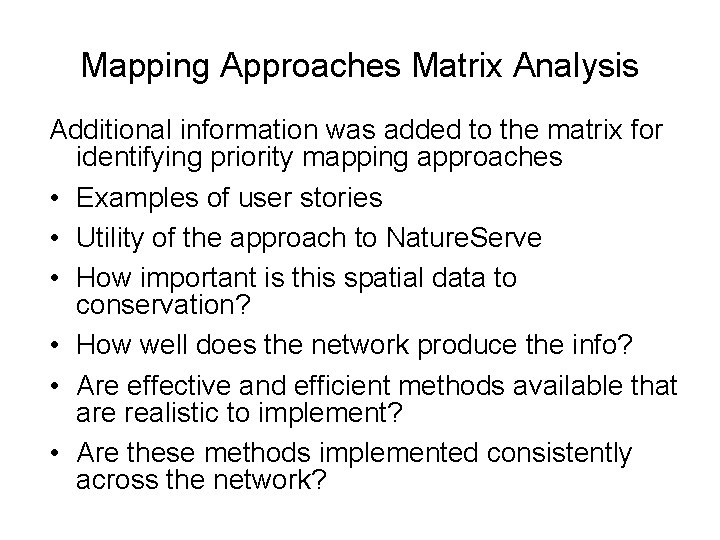 Mapping Approaches Matrix Analysis

Additional information was added to the matrix for identifying priority mapping approaches

• Examples of user stories
• Utility of the approach to NatureServe
• How important is this spatial data to conservation?
• How well does the network produce the info?
• Are effective and efficient methods available that are realistic to implement?
• Are these methods implemented consistently across the network?